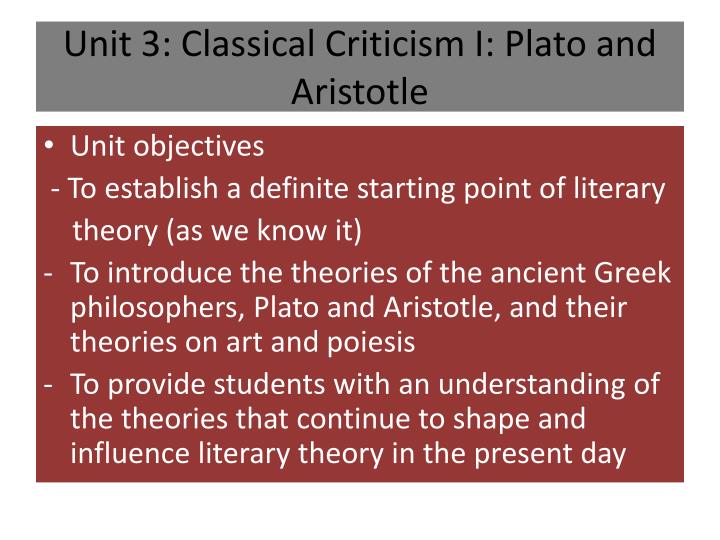 Unit 3: Classical Criticism I: Plato and Aristotle

• Unit objectives
- To establish a definite starting point of literary theory (as we know it)
- To introduce the theories of the ancient Greek philosophers, Plato and Aristotle, and their theories on art and poiesis
- To provide students with an understanding of the theories that continue to shape and influence literary theory in the present day